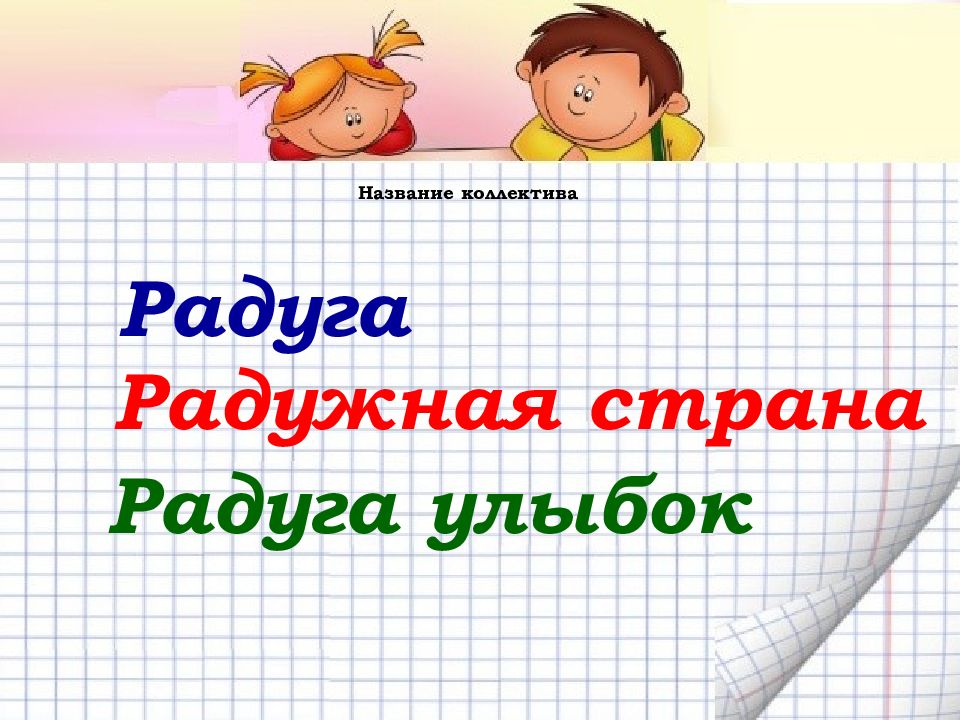 Название коллектива

Радуга

Радужная страна

Радуга улыбок